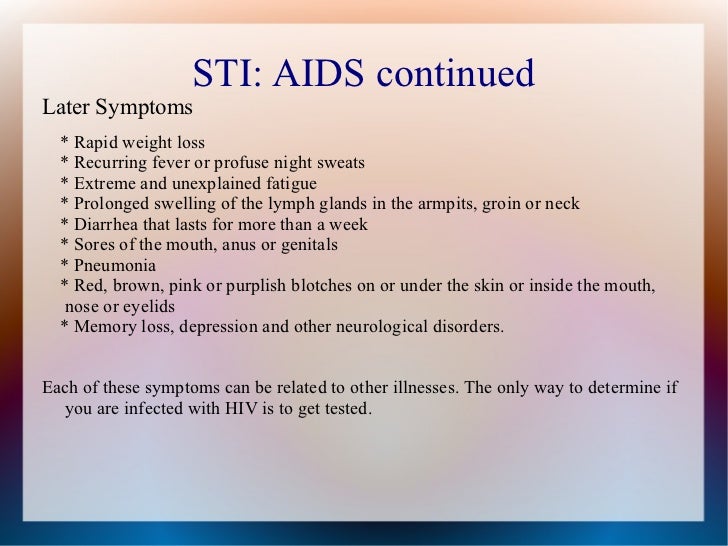 STI: AIDS continued

Later Symptoms

* Rapid weight loss
* Recurring fever or profuse night sweats
* Extreme and unexplained fatigue
* Prolonged swelling of the lymph glands in the armpits, groin or neck
* Diarrhea that lasts for more than a week
* Sores of the mouth, anus or genitals
* Pneumonia
* Red, brown, pink or purplish blotches on or under the skin or inside the mouth, nose or eyelids
* Memory loss, depression and other neurological disorders.

Each of these symptoms can be related to other illnesses. The only way to determine if you are infected with HIV is to get tested.